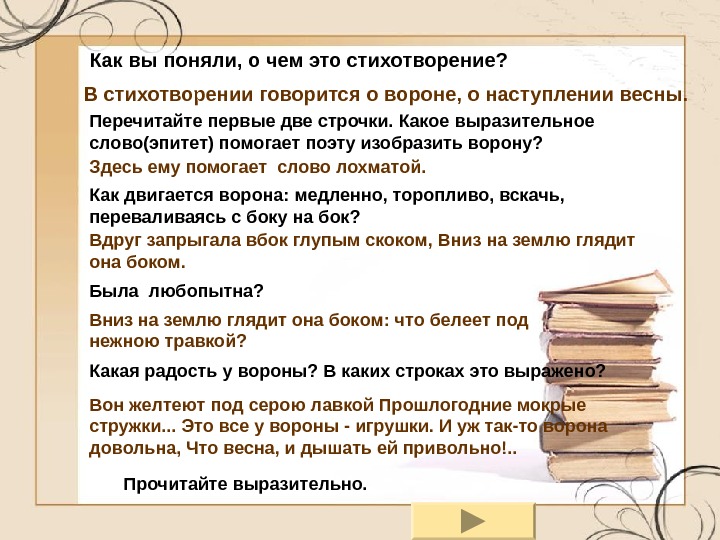 Как вы поняли, о чем это стихотворение?

В стихотворении говорится о вороне, о наступлении весны.

Перечитайте первые две строчки. Какое выразительное слово(эпитет) помогает поэту изобразить ворону?

Здесь ему помогает слово лохматой.

Как двигается ворона: медленно, торопливо, вскачь, переваливаясь с боку на бок?

Вдруг запрыгала вбок глупым скоком, Вниз на землю глядит она боком.

Была любопытна?

Вниз на землю глядит она боком: что белеет под нежною травкой?

Какая радость у вороны? В каких строках это выражено?

Вон желтеют под серою лавкой Прошлогодние мокрые стружки... Это все у вороны - игрушки. И уж так-то ворона довольна, Что весна, и дышать ей привольно!..

Прочитайте выразительно.